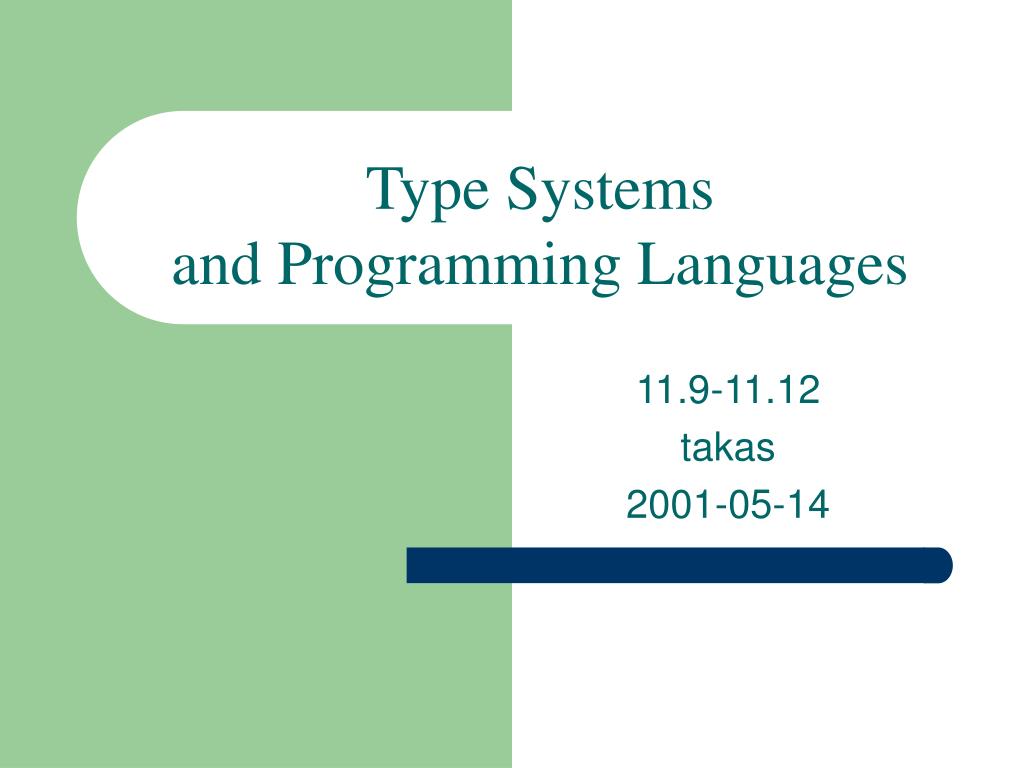 Type Systems
and Programming Languages

11.9-11.12
takas
2001-05-14